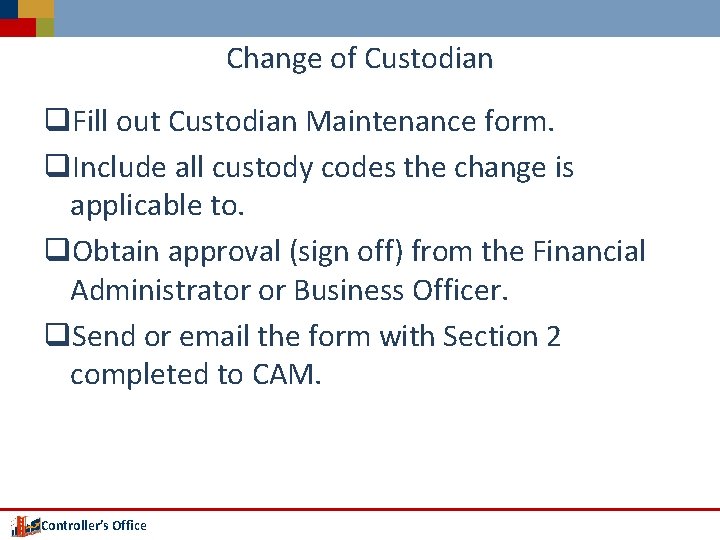 Change of Custodian

❑Fill out Custodian Maintenance form.

❑Include all custody codes the change is applicable to.

❑Obtain approval (sign off) from the Financial Administrator or Business Officer.

❑Send or email the form with Section 2 completed to CAM.

Controller's Office